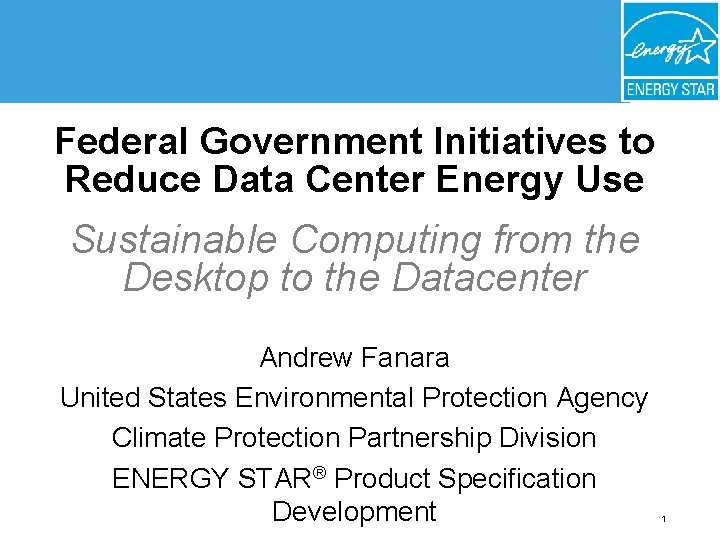 energy

ENERGY STAR

Federal Government Initiatives to Reduce Data Center Energy Use

Sustainable Computing from the Desktop to the Datacenter

Andrew Fanara

United States Environmental Protection Agency

Climate Protection Partnership Division

ENERGY STAR® Product Specification Development

1